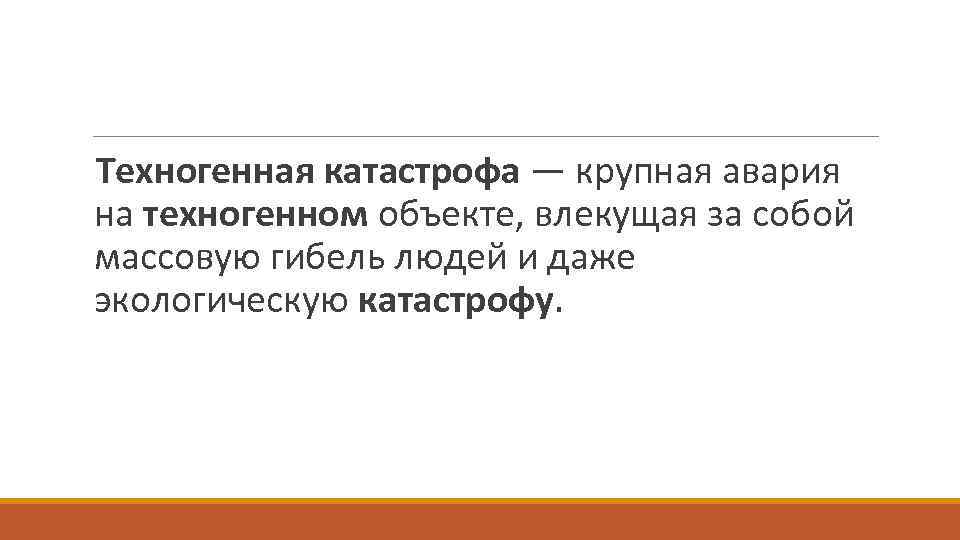 Техногенная катастрофа — крупная авария на техногенном объекте, влекущая за собой массовую гибель людей и даже экологическую катастрофу.